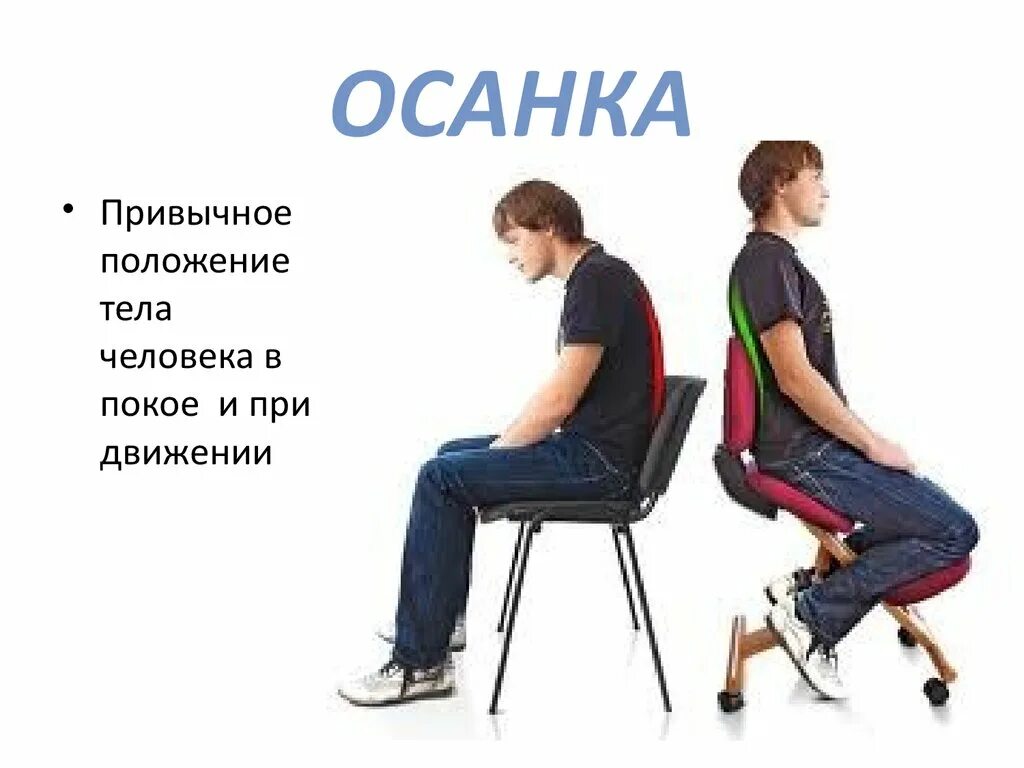 ОСАНКА

• Привычное положение тела человека в покое и при движении